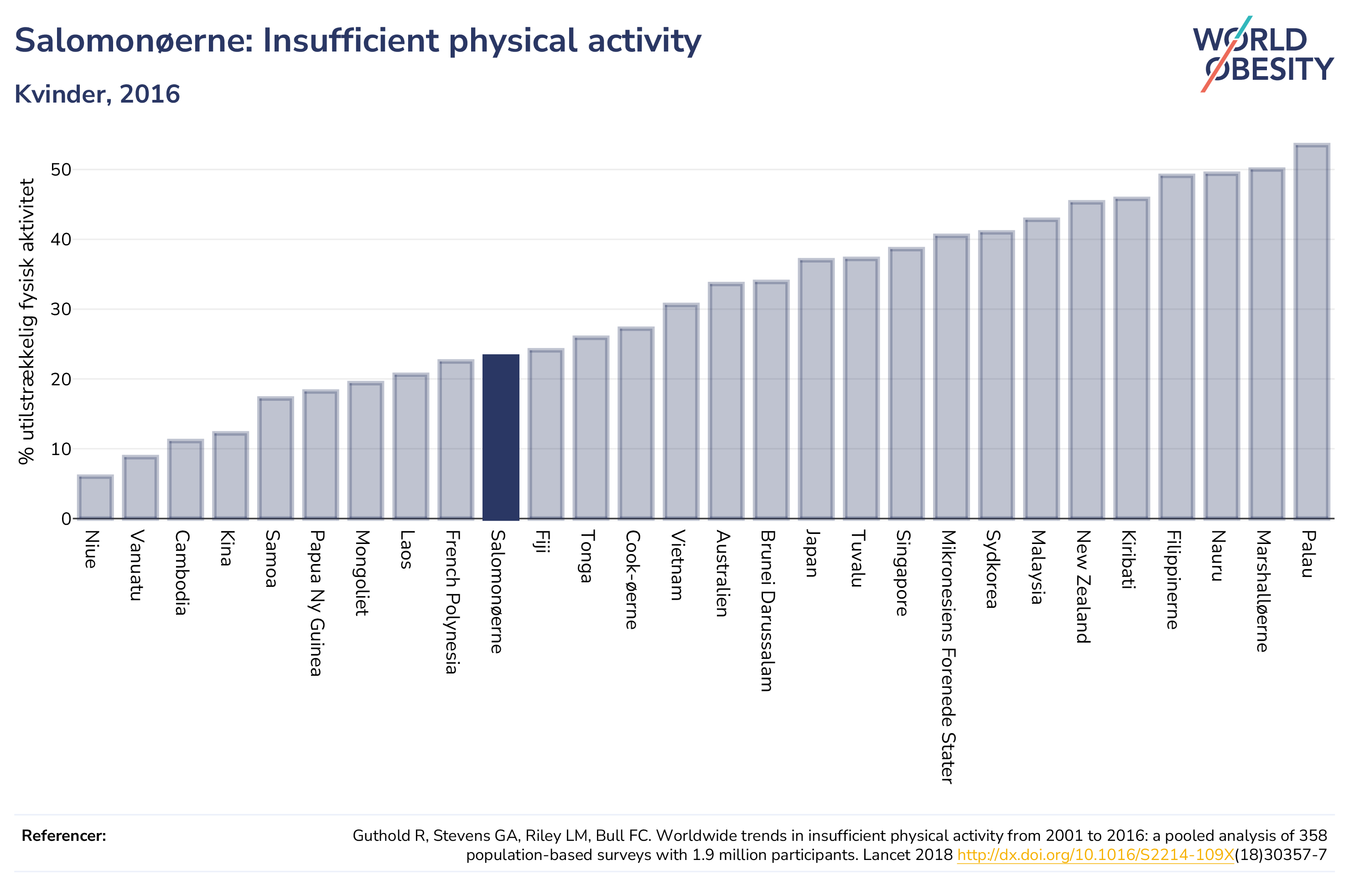 Salomonøerne: Insufficient physical activity

Kvinder, 2016

WORLD OBESITY

% utilstrækkelig fysisk aktivitet

50
40
30
20
10
0

Niue
Vanuatu
Cambodia
Kina
Samoa
Papua Ny Guinea
Mongoliet
Laos
French Polynesia
Salomonøerne
Fiji
Tonga
Cook-øerne
Vietnam
Australien
Brunei Darussalam
Japan
Tuvalu
Singapore
Mikronesiens Forenede Stater
Sydkorea
Malaysia
New Zealand
Kiribati
Filippinerne
Nauru
Marshalløerne
Palau

Referencer:

Guthold R, Stevens GA, Riley LM, Bull FC. Worldwide trends in insufficient physical activity from 2001 to 2016: a pooled analysis of 358 population-based surveys with 1.9 million participants. Lancet 2018 http://dx.doi.org/10.1016/S2214-109X(18)30357-7